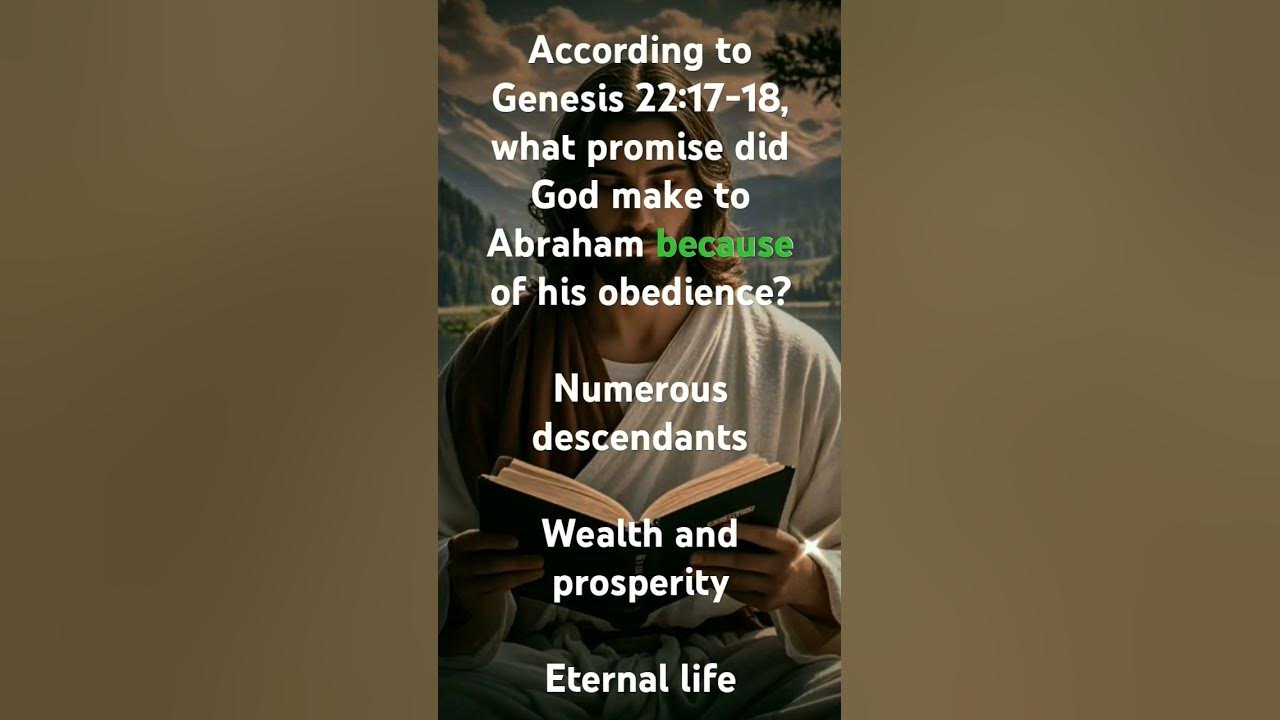 According to Genesis 22:17-18, what promise did God make to Abraham because of his obedience?

Numerous descendants

Wealth and prosperity

Eternal life